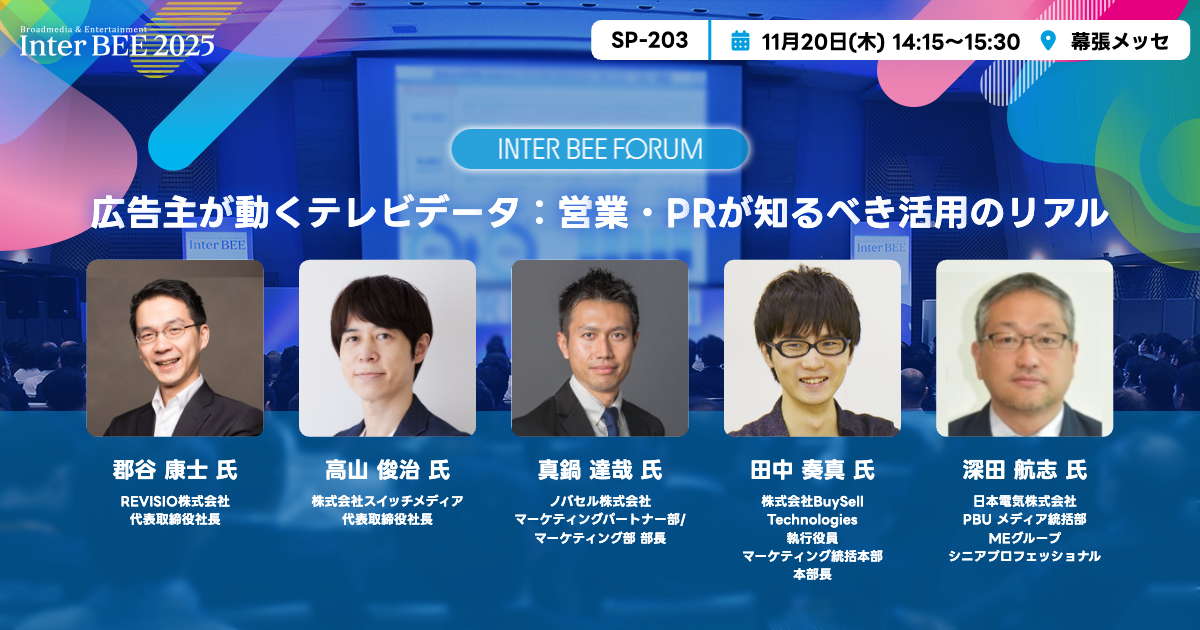 Broadmedia & Entertainment
Inter BEE 2025

SP-203 11月20日(木) 14:15～15:30 幕張メッセ

INTER BEE FORUM

広告主が動くテレビデータ：営業・PRが知るべき活用のリアル

Inter BEE

Inter BEE

郡谷 康士 氏
REVISIO株式会社
代表取締役社長

高山 俊治 氏
株式会社スイッチメディア
代表取締役社長

真鍋 達哉 氏
ノバセル株式会社
マーケティングパートナー部/
マーケティング部 部長

田中 奏真 氏
株式会社BuySell Technologies
執行役員
マーケティング統括本部
本部長

深田 航志 氏
日本電気株式会社
PBU メディア統括部
MEグループ
シニアプロフェッショナル